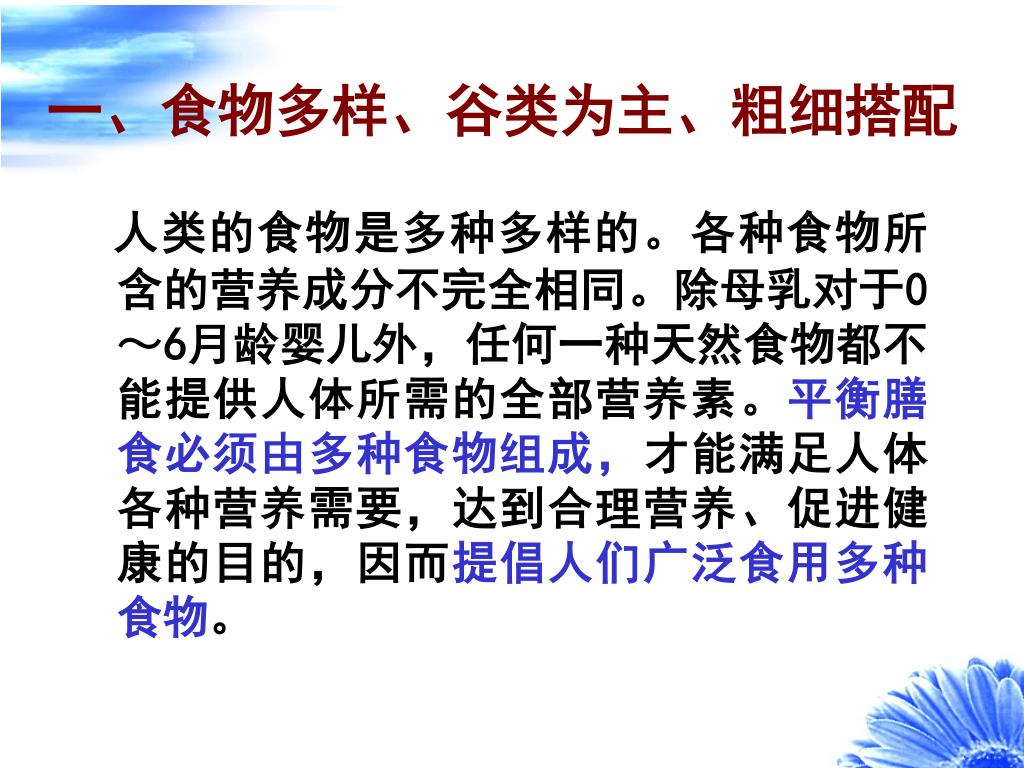 一、食物多样、谷类为主、粗细搭配

人类的食物是多种多样的。各种食物所含的营养成分不完全相同。除母乳对于0～6月龄婴儿外，任何一种天然食物都不能提供人体所需的全部营养素。平衡膳食必须由多种食物组成，才能满足人体各种营养需要，达到合理营养、促进健康的目的，因而提倡人们广泛食用多种食物。